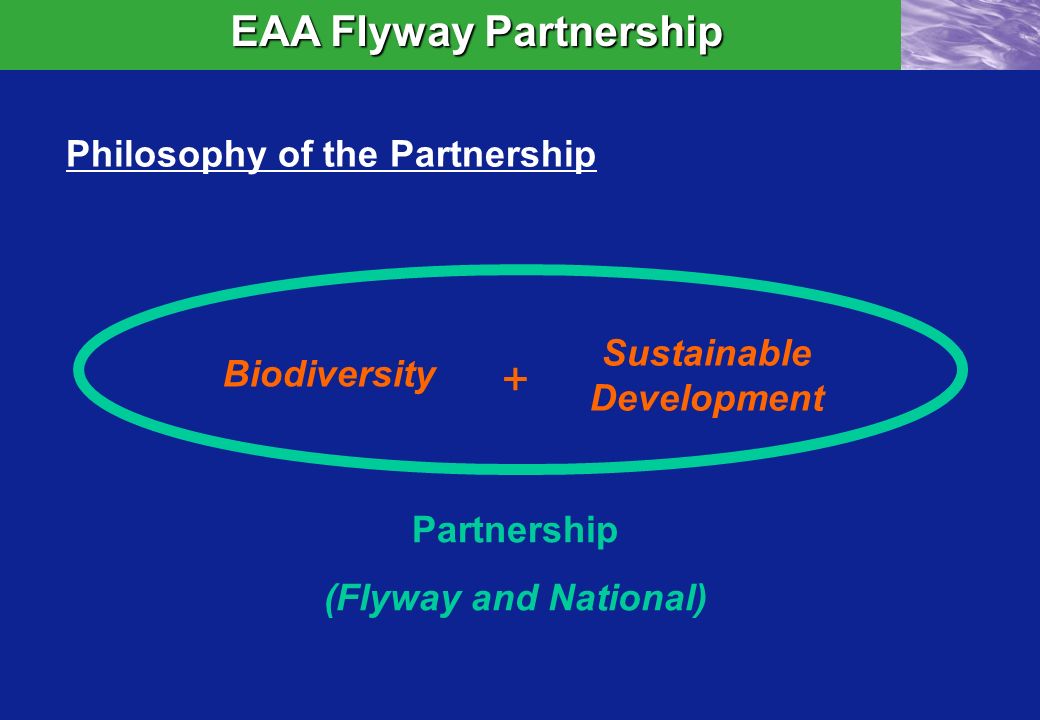 EAA Flyway Partnership

Philosophy of the Partnership

Biodiversity + Sustainable Development

Partnership

(Flyway and National)